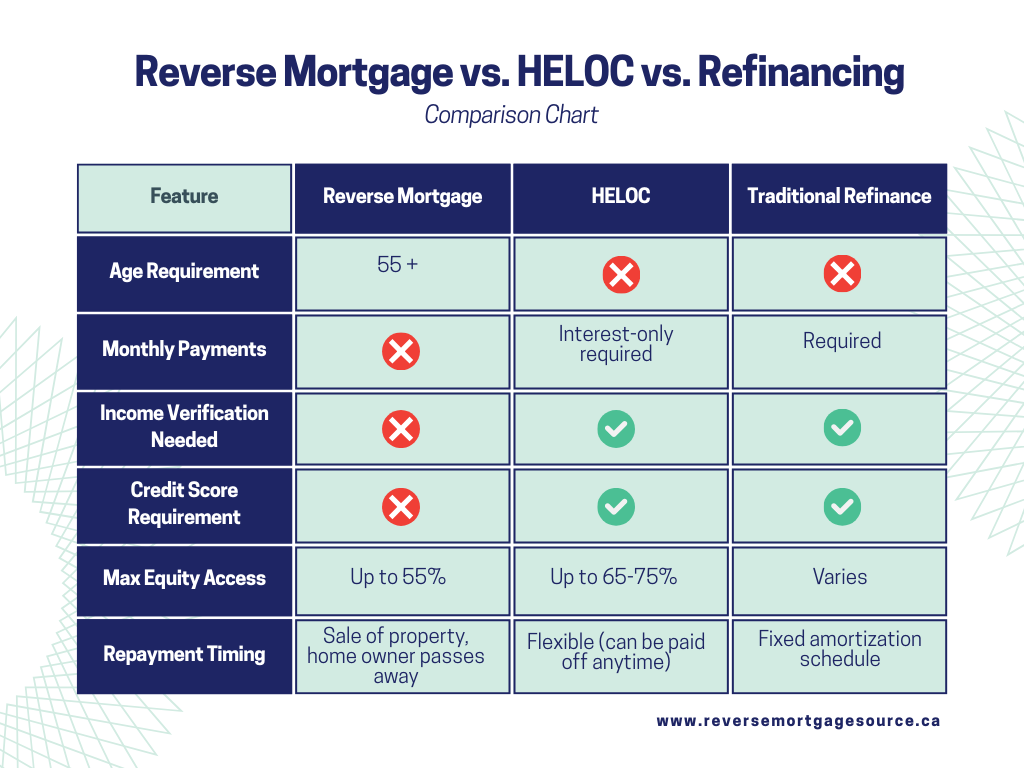 Reverse Mortgage vs. HELOC vs. Refinancing

Comparison Chart

| Feature | Reverse Mortgage | HELOC | Traditional Refinance |
|---|---|---|---|
| Age Requirement | 55 + | ✗ | ✗ |
| Monthly Payments | ✗ | Interest-only required | Required |
| Income Verification Needed | ✗ | ✓ | ✓ |
| Credit Score Requirement | ✗ | ✓ | ✓ |
| Max Equity Access | Up to 55% | Up to 65-75% | Varies |
| Repayment Timing | Sale of property, home owner passes away | Flexible (can be paid off anytime) | Fixed amortization schedule |

www.reversemortgagesource.ca